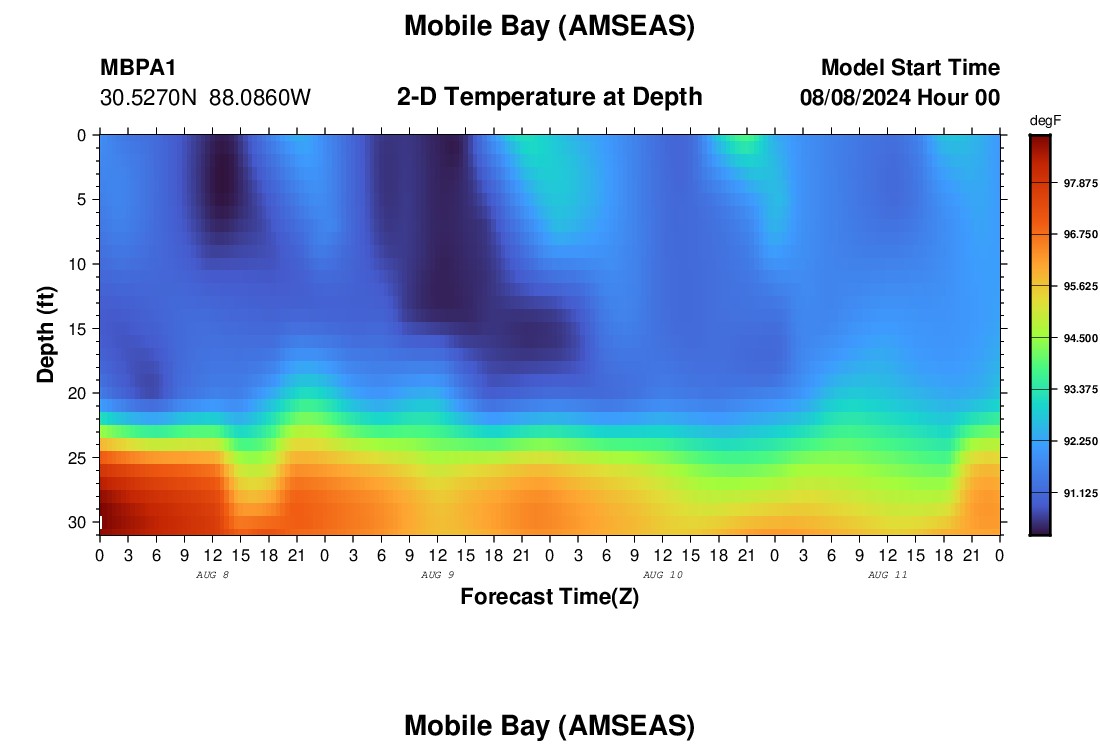 Mobile Bay (AMSEAS)

MBPA1
30.5270N 88.0860W

2-D Temperature at Depth

Model Start Time
08/08/2024 Hour 00

degF
97.875
96.750
95.625
94.500
93.375
92.250
91.125

Depth (ft)
0
5
10
15
20
25
30

0 3 6 9 12 15 18 21 0 3 6 9 12 15 18 21 0 3 6 9 12 15 18 21 0 3 6 9 12 15 18 21 0
AUG 8
AUG 9
AUG 10
AUG 11
Forecast Time(Z)

Mobile Bay (AMSEAS)